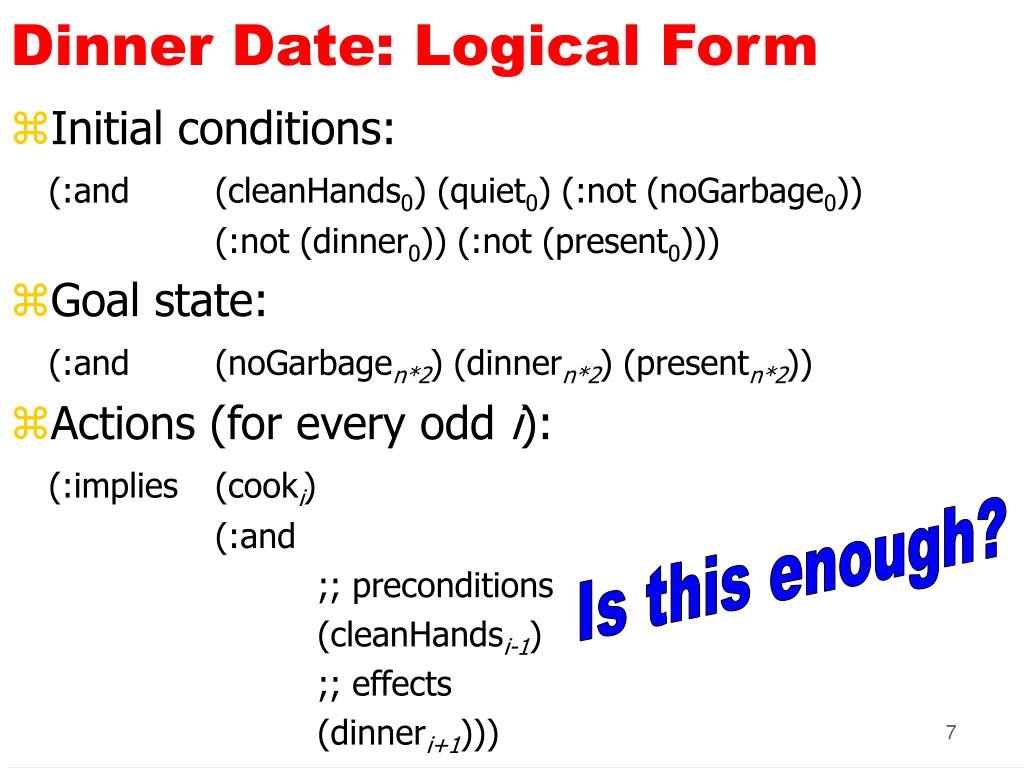 Dinner Date: Logical Form

⌘Initial conditions:

(:and (cleanHands$_0$) (quiet$_0$) (:not (noGarbage$_0$)) (:not (dinner$_0$)) (:not (present$_0$)))

⌘Goal state:

(:and (noGarbage$_{n*2}$) (dinner$_{n*2}$) (present$_{n*2}$))

⌘Actions (for every odd $i$):

(:implies (cook$_i$)
(:and
;; preconditions
(cleanHands$_{i-1}$)
;; effects
(dinner$_{i+1}$)))

Is this enough?

7